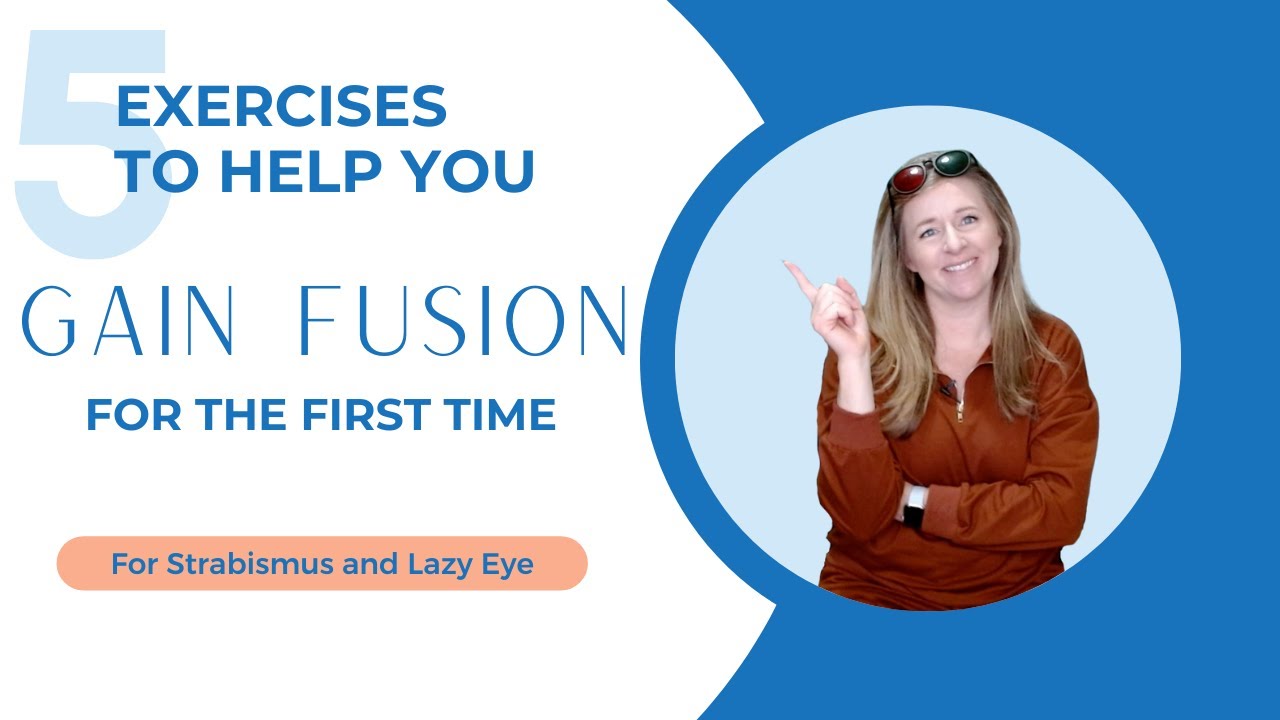 5 EXERCISES TO HELP YOU

GAIN FUSION

FOR THE FIRST TIME

For Strabismus and Lazy Eye